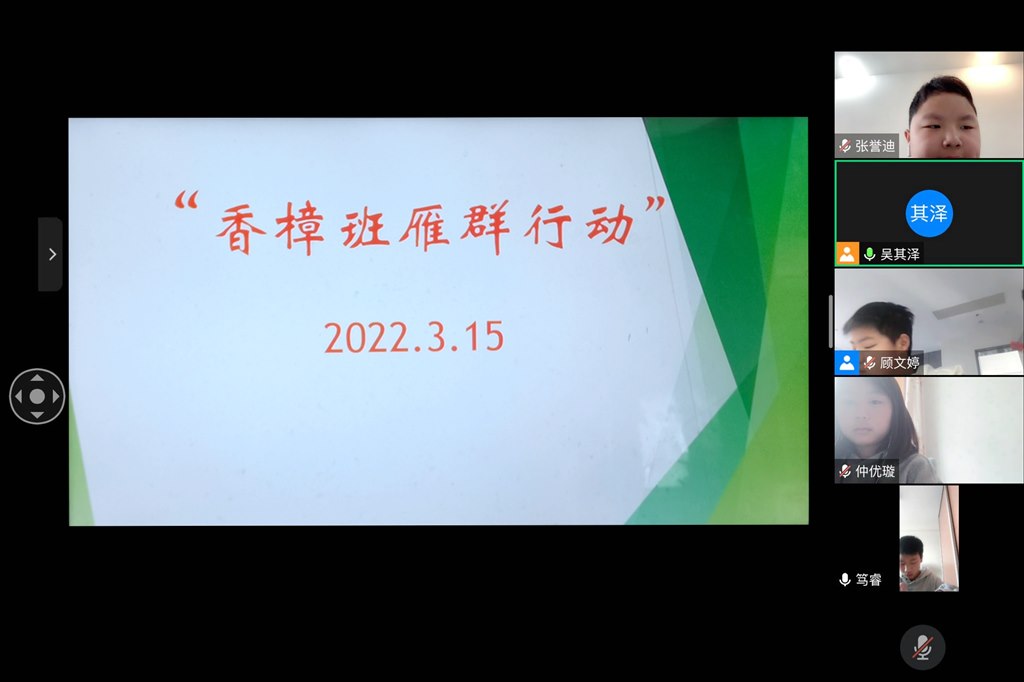 “香樟班雁群行动”

2022.3.15

张誉迪

其泽

吴其泽

顾文婷

仲优璇

笃睿